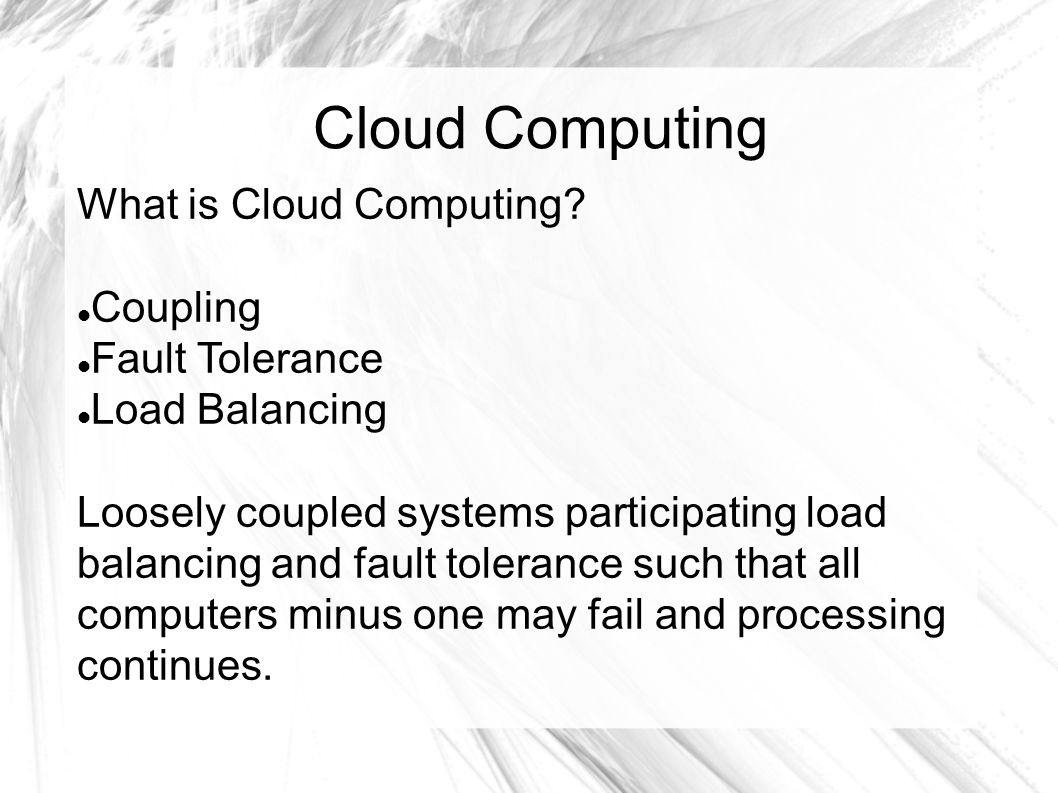 Cloud Computing

What is Cloud Computing?

- Coupling
- Fault Tolerance
- Load Balancing

Loosely coupled systems participating load balancing and fault tolerance such that all computers minus one may fail and processing continues.